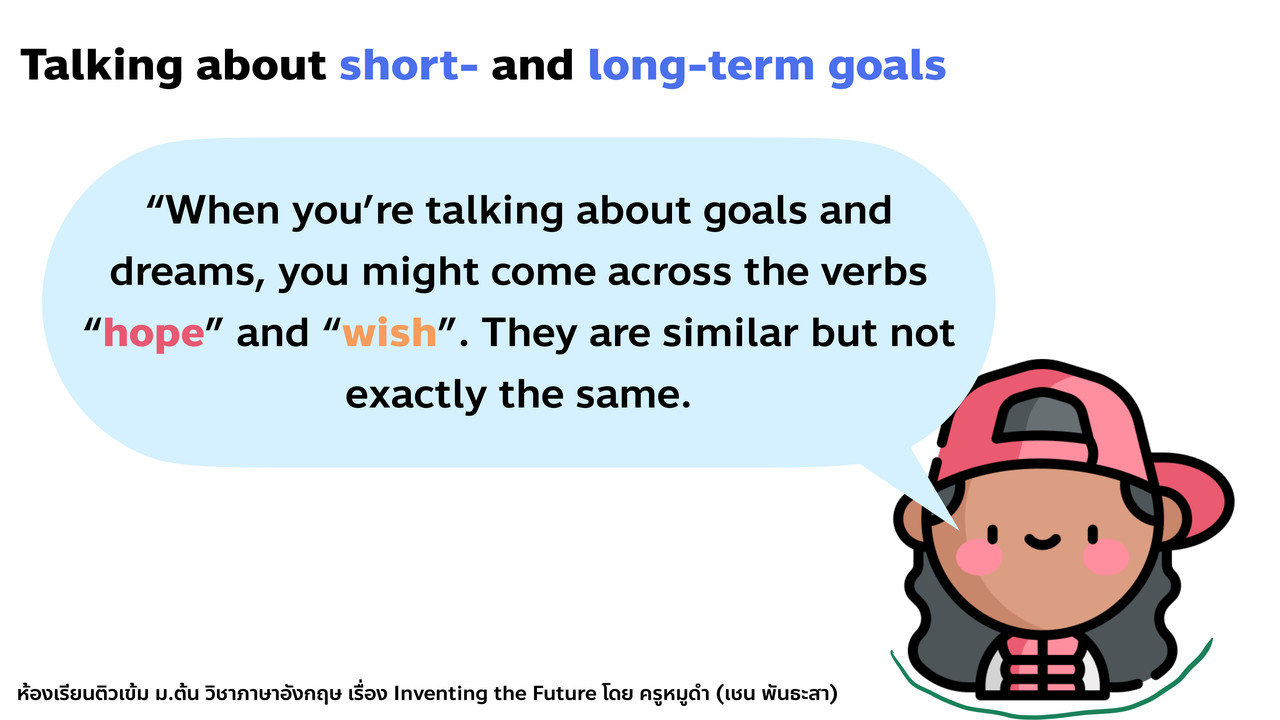 Talking about short- and long-term goals

“When you’re talking about goals and dreams, you might come across the verbs “hope” and “wish”. They are similar but not exactly the same.

ห้องเรียนติวเข้ม ม.ต้น วิชาภาษาอังกฤษ เรื่อง Inventing the Future โดย ครูหมูดำ (เชน พันธะสา)